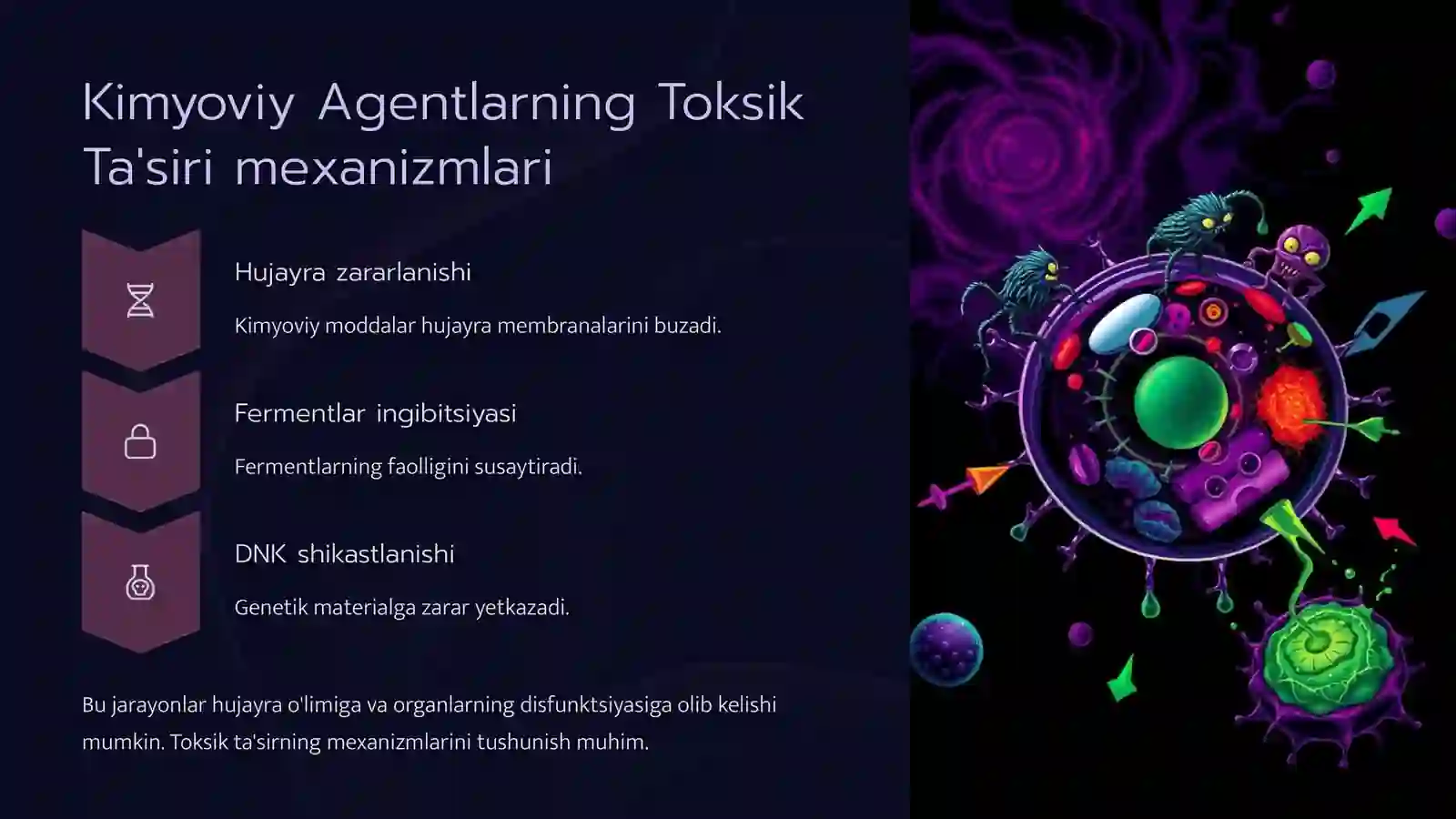 Kimyoviy Agentlarning Toksik Ta'siri mexanizmlari

Hujayra zararlanishi

Kimyoviy moddalar hujayra membranalarini buzadi.

Fermentlar ingibitsiyasi

Fermentlarning faolligini susaytiradi.

DNK shikastlanishi

Genetik materialga zarar yetkazadi.

Bu jarayonlar hujayra o'limiga va organlarning disfunktsiyasiga olib kelishi mumkin. Toksik ta'sirning mexanizmlarini tushunish muhim.